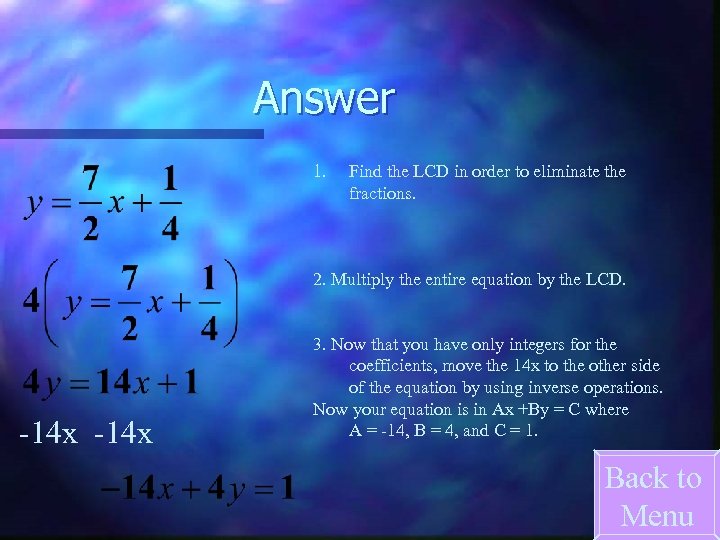 Answer

$y = \frac{7}{2}x + \frac{1}{4}$

$4\left(y = \frac{7}{2}x + \frac{1}{4}\right)$

$4y = 14x + 1$

-14x -14x

$-14x + 4y = 1$

1. Find the LCD in order to eliminate the fractions.

2. Multiply the entire equation by the LCD.

3. Now that you have only integers for the coefficients, move the 14x to the other side of the equation by using inverse operations.
Now your equation is in Ax +By = C where A = -14, B = 4, and C = 1.

Back to Menu